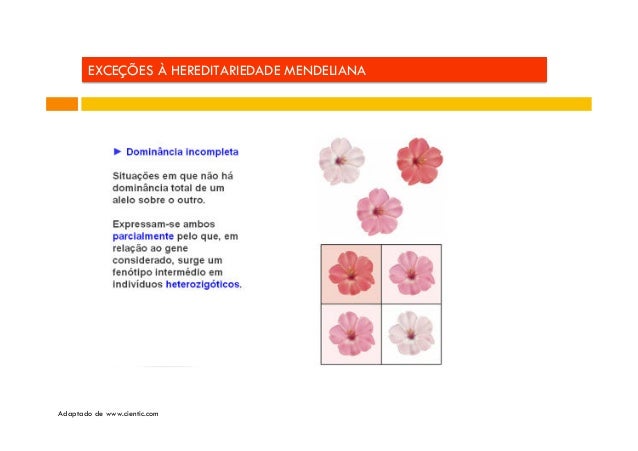 EXCEÇÕES À HEREDITARIEDADE MENDELIANA

► Dominância incompleta

Situações em que não há dominância total de um alelo sobre o outro.

Expressam-se ambos parcialmente pelo que, em relação ao gene considerado, surge um fenótipo intermédio em indivíduos heterozigóticos.

Adaptado de www.cientic.com